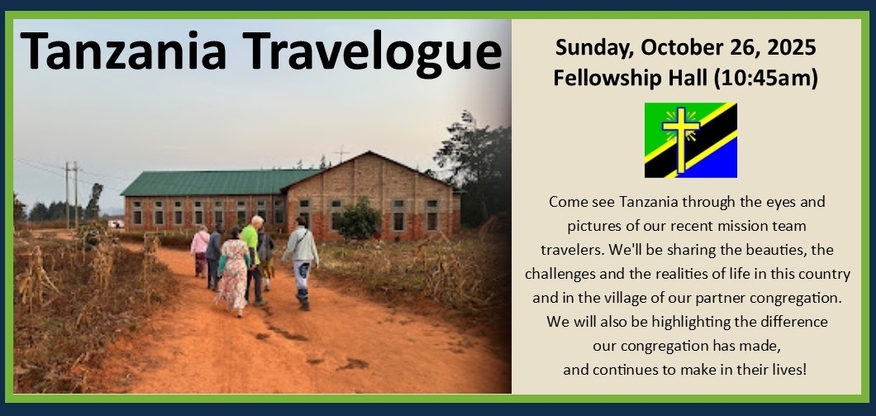 Tanzania Travelogue

Sunday, October 26, 2025
Fellowship Hall (10:45am)

Come see Tanzania through the eyes and pictures of our recent mission team travelers. We'll be sharing the beauties, the challenges and the realities of life in this country and in the village of our partner congregation. We will also be highlighting the difference our congregation has made, and continues to make in their lives!